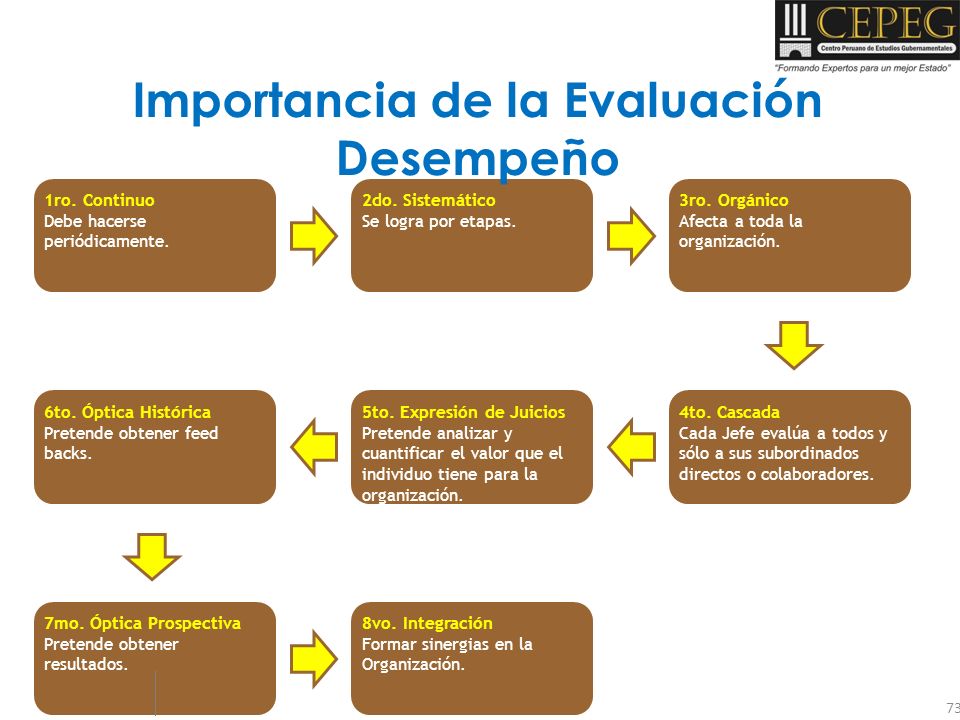 CEPEG
Centro Peruano de Estudios Gubernamentales
"Formando Expertos para un mejor Estado"

Importancia de la Evaluación Desempeño

1ro. Continuo
Debe hacerse periódicamente.

2do. Sistemático
Se logra por etapas.

3ro. Orgánico
Afecta a toda la organización.

4to. Cascada
Cada Jefe evalúa a todos y sólo a sus subordinados directos o colaboradores.

5to. Expresión de Juicios
Pretende analizar y cuantificar el valor que el individuo tiene para la organización.

6to. Óptica Histórica
Pretende obtener feed backs.

7mo. Óptica Prospectiva
Pretende obtener resultados.

8vo. Integración
Formar sinergias en la Organización.

73